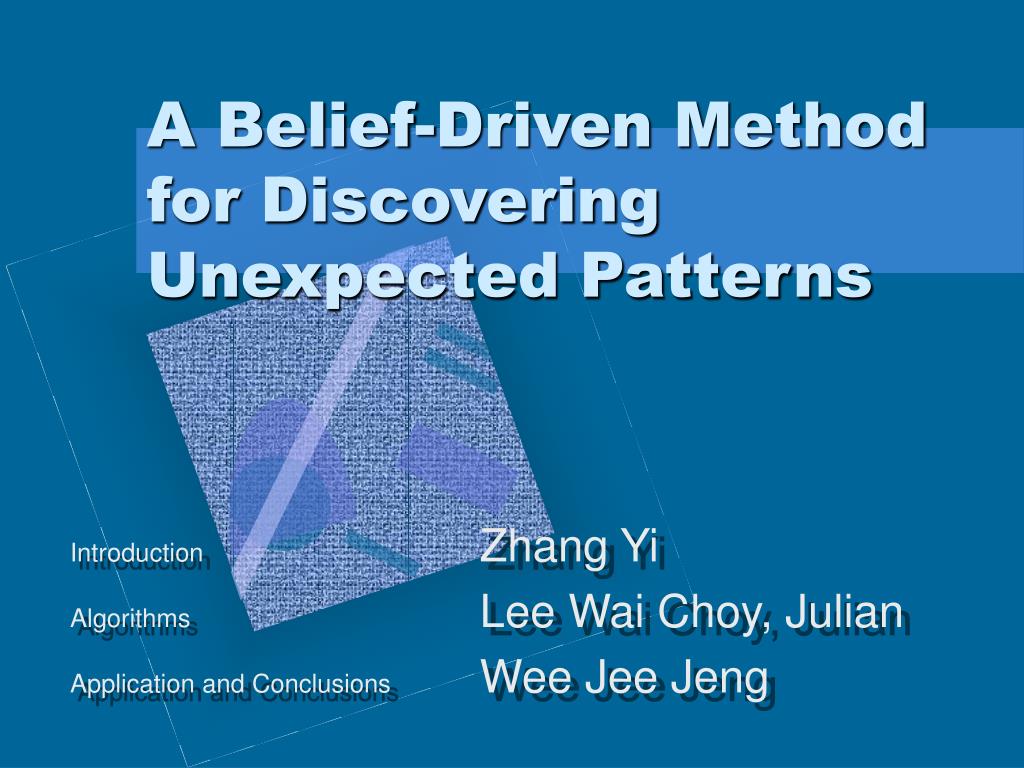 A Belief-Driven Method for Discovering Unexpected Patterns

Introduction

Algorithms

Application and Conclusions

Zhang Yi

Lee Wai Choy, Julian

Wee Jee Jeng